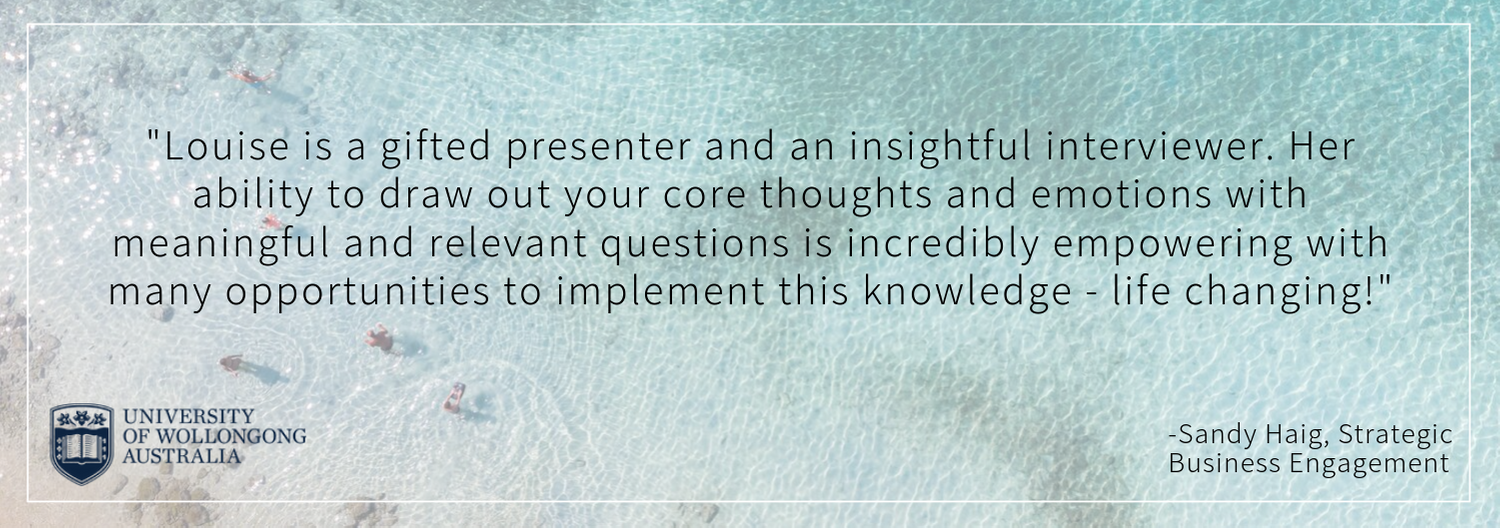 "Louise is a gifted presenter and an insightful interviewer. Her ability to draw out your core thoughts and emotions with meaningful and relevant questions is incredibly empowering with many opportunities to implement this knowledge - life changing!"

UNIVERSITY
OF WOLLONGONG
AUSTRALIA

-Sandy Haig, Strategic Business Engagement